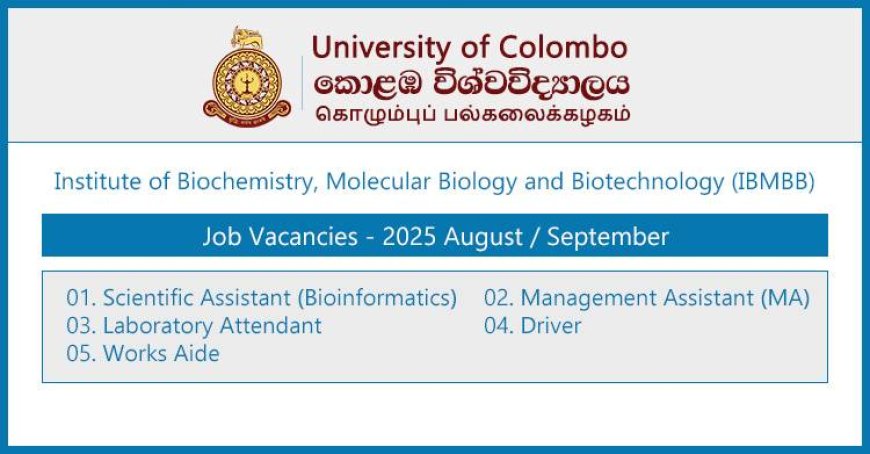 University of Colombo
කොළඹ විශ්වවිද්‍යාලය
கொழும்புப் பல்கலைக்கழகம்

Institute of Biochemistry, Molecular Biology and Biotechnology (IBMBB)

Job Vacancies - 2025 August / September

01. Scientific Assistant (Bioinformatics)
02. Management Assistant (MA)
03. Laboratory Attendant
04. Driver
05. Works Aide